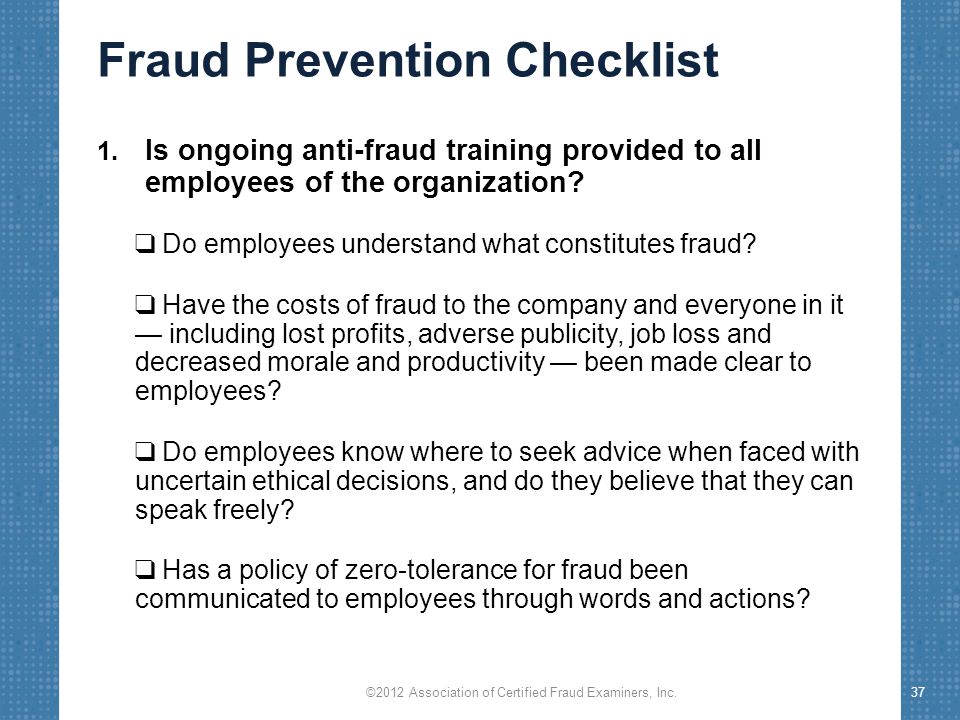 Fraud Prevention Checklist

1. Is ongoing anti-fraud training provided to all employees of the organization?

❑ Do employees understand what constitutes fraud?

❑ Have the costs of fraud to the company and everyone in it — including lost profits, adverse publicity, job loss and decreased morale and productivity — been made clear to employees?

❑ Do employees know where to seek advice when faced with uncertain ethical decisions, and do they believe that they can speak freely?

❑ Has a policy of zero-tolerance for fraud been communicated to employees through words and actions?

©2012 Association of Certified Fraud Examiners, Inc.

37